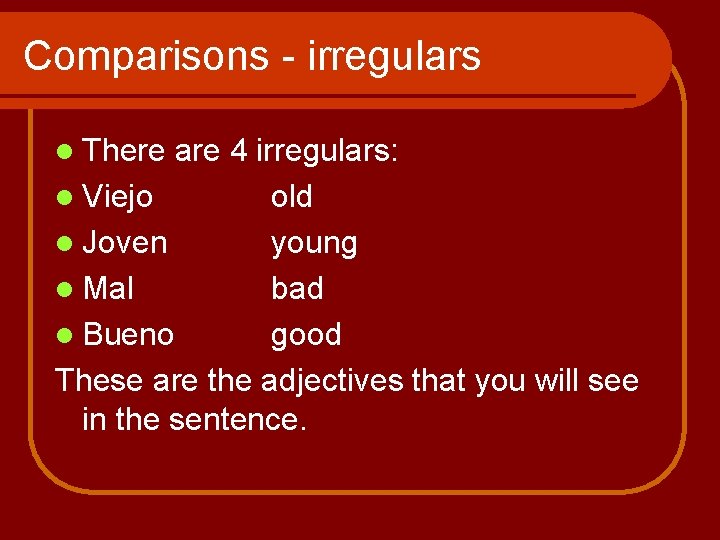 Comparisons - irregulars

• There are 4 irregulars:
• Viejo old
• Joven young
• Mal bad
• Bueno good

These are the adjectives that you will see in the sentence.